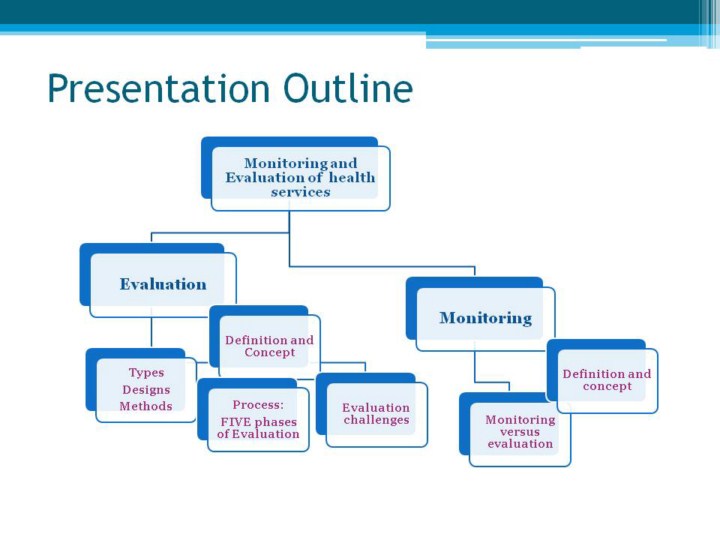 Presentation Outline

Monitoring and Evaluation of health services

Evaluation

Definition and Concept

Types
Designs
Methods

Process:
FIVE phases of Evaluation

Evaluation challenges

Monitoring

Definition and concept

Monitoring versus evaluation